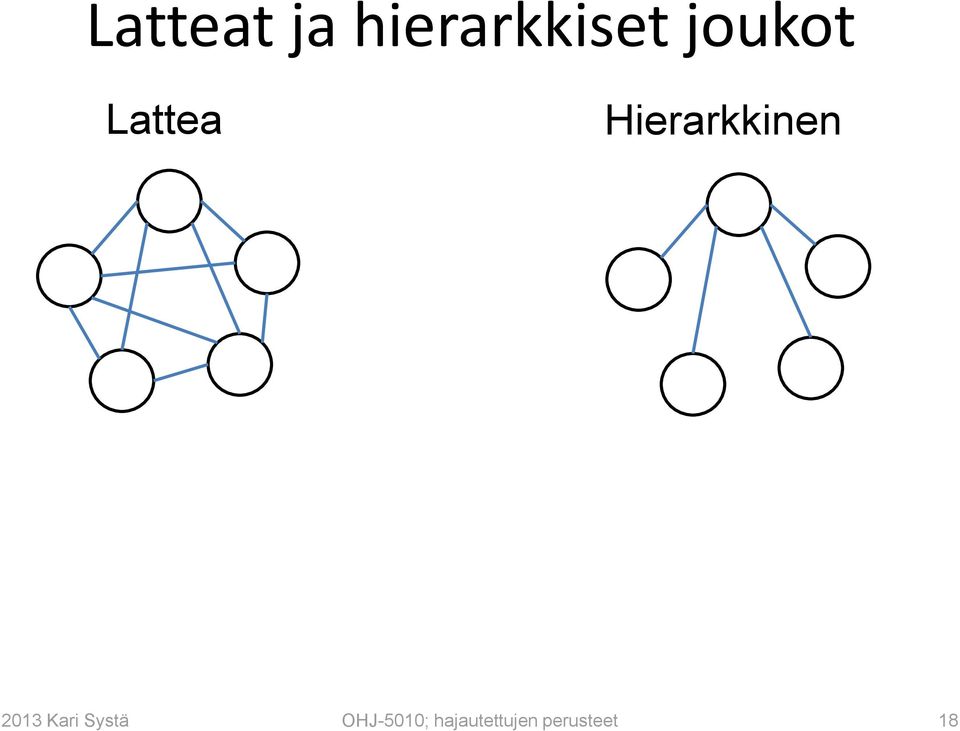 Latteat ja hierarkkiset joukot

Lattea

Hierarkkinen

2013 Kari Systä

OHJ-5010; hajautettujen perusteet

18